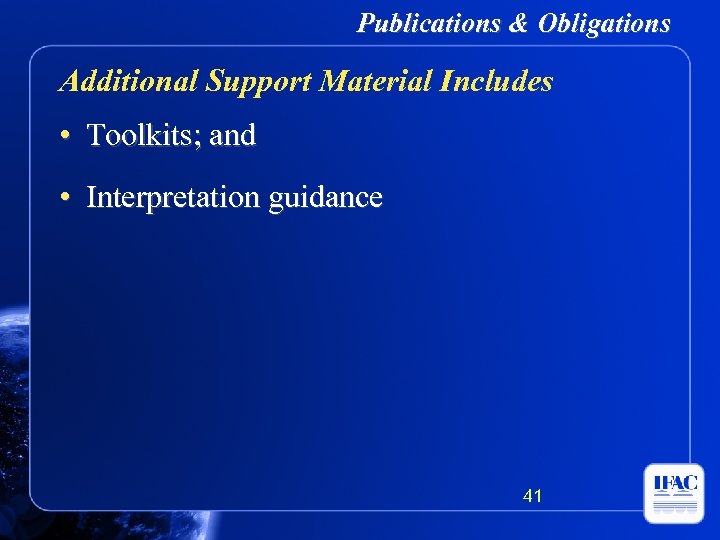 Publications & Obligations

Additional Support Material Includes

• Toolkits; and

• Interpretation guidance

41

IFAC